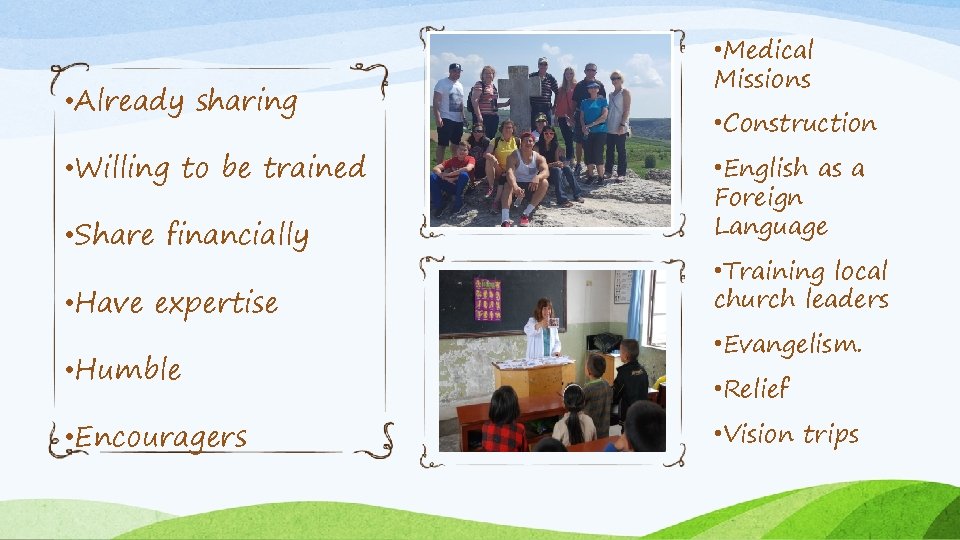 •Already sharing

•Willing to be trained

•Share financially

•Have expertise

•Humble

•Encouragers

•Medical Missions

•Construction

•English as a Foreign Language

•Training local church leaders

•Evangelism.

•Relief

•Vision trips